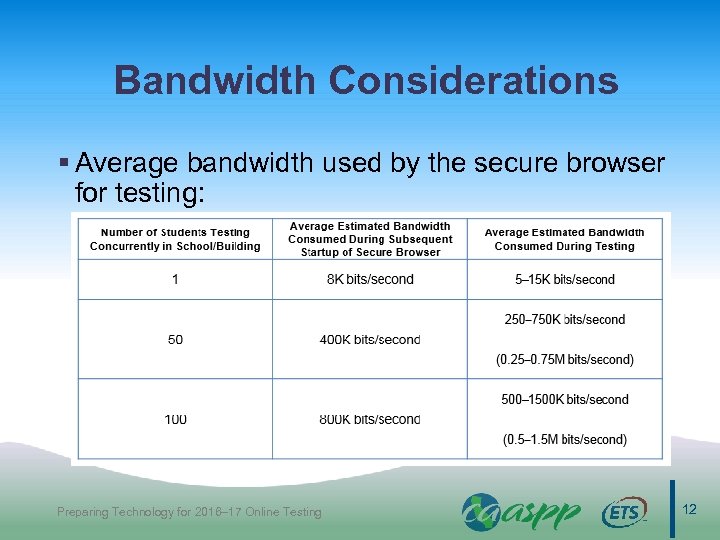 Bandwidth Considerations

▪ Average bandwidth used by the secure browser for testing:

| Number of Students Testing Concurrently in School/Building | Average Estimated Bandwidth Consumed During Subsequent Startup of Secure Browser | Average Estimated Bandwidth Consumed During Testing |
|---|---|---|
| 1 | 8K bits/second | 5–15K bits/second |
| 50 | 400K bits/second | 250–750K bits/second (0.25–0.75M bits/second) |
| 100 | 800K bits/second | 500–1500K bits/second (0.5–1.5M bits/second) |

Preparing Technology for 2016–17 Online Testing

caaspp ETS

12